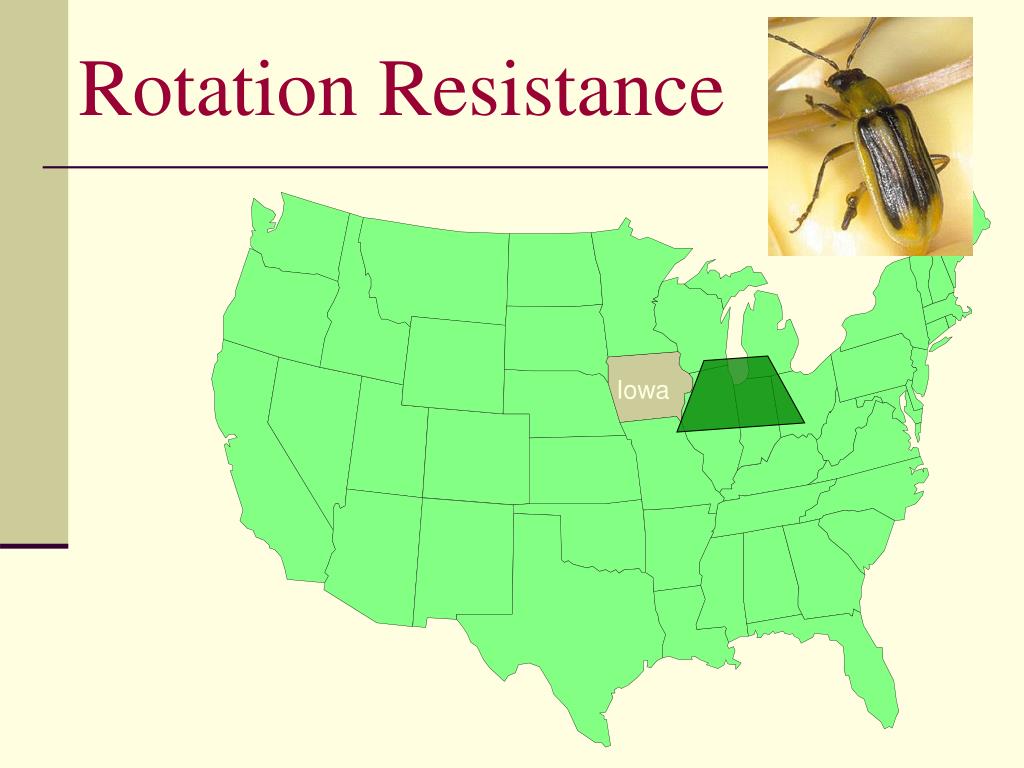 Rotation Resistance

Iowa